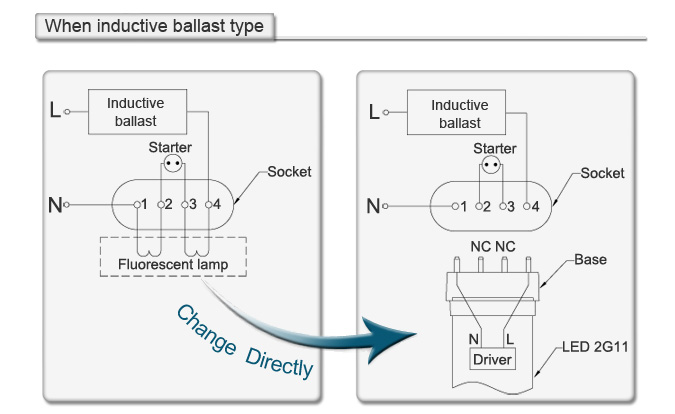 When inductive ballast type

L
Inductive ballast
Starter
Socket
N
1 2 3 4
Fluorescent lamp

Change Directly

L
Inductive ballast
Starter
Socket
N
1 2 3 4
NC NC
Base
N L
Driver
LED 2G11